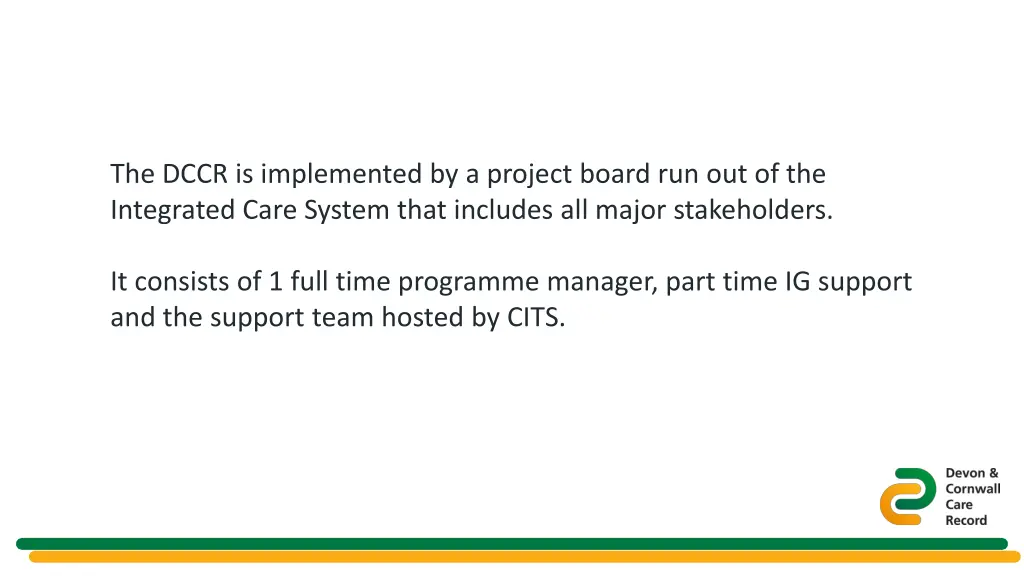 The DCCR is implemented by a project board run out of the Integrated Care System that includes all major stakeholders.

It consists of 1 full time programme manager, part time IG support and the support team hosted by CITS.

Devon & Cornwall Care Record